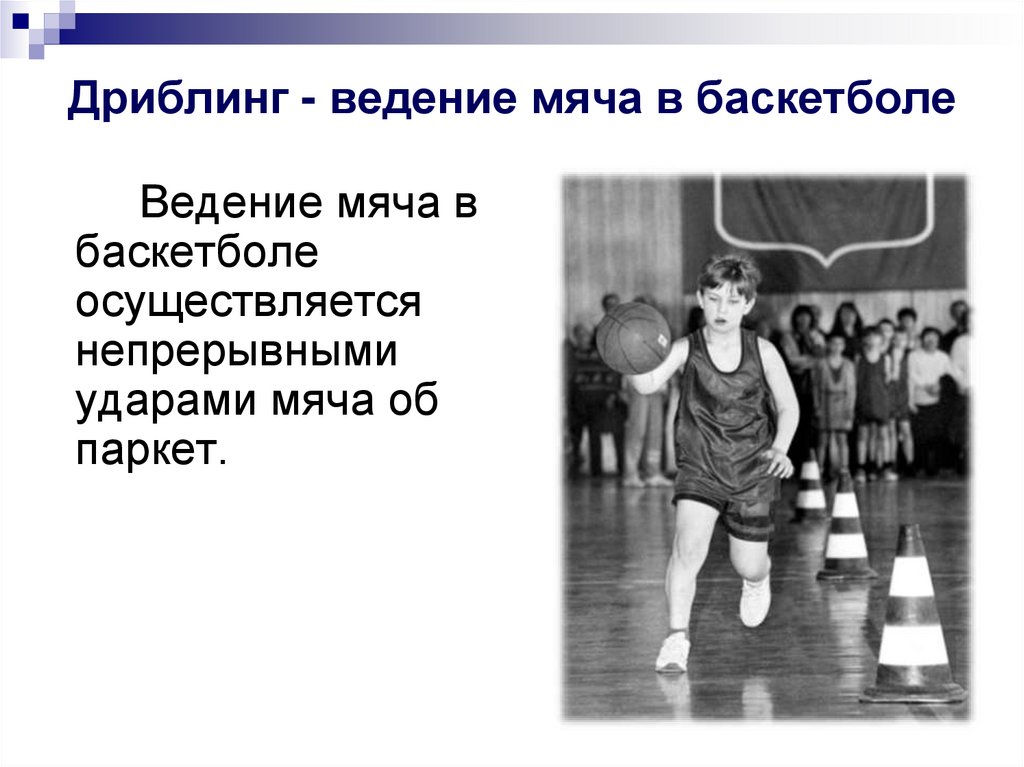 Дриблинг - ведение мяча в баскетболе

Ведение мяча в баскетболе осуществляется непрерывными ударами мяча об паркет.